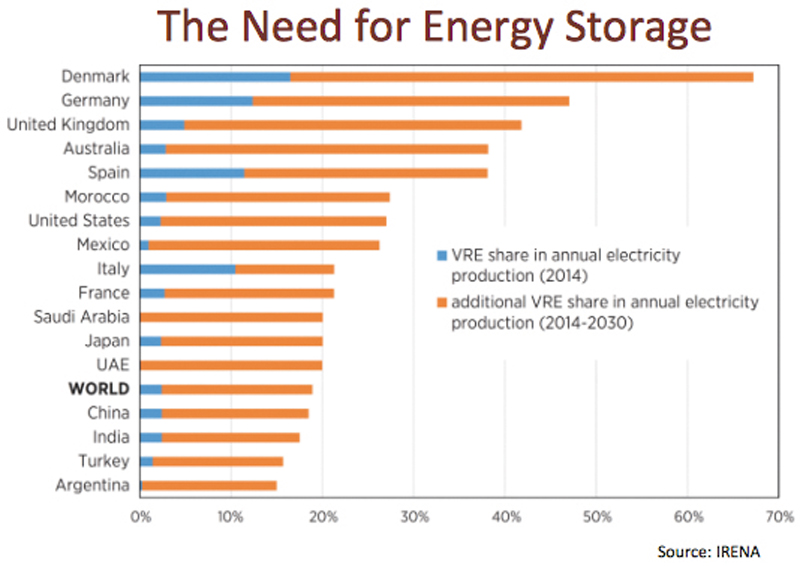 The Need for Energy Storage

Denmark
Germany
United Kingdom
Australia
Spain
Morocco
United States
Mexico
Italy
France
Saudi Arabia
Japan
UAE
WORLD
China
India
Turkey
Argentina

VRE share in annual electricity production (2014)
additional VRE share in annual electricity production (2014-2030)

0% 10% 20% 30% 40% 50% 60% 70%

Source: IRENA